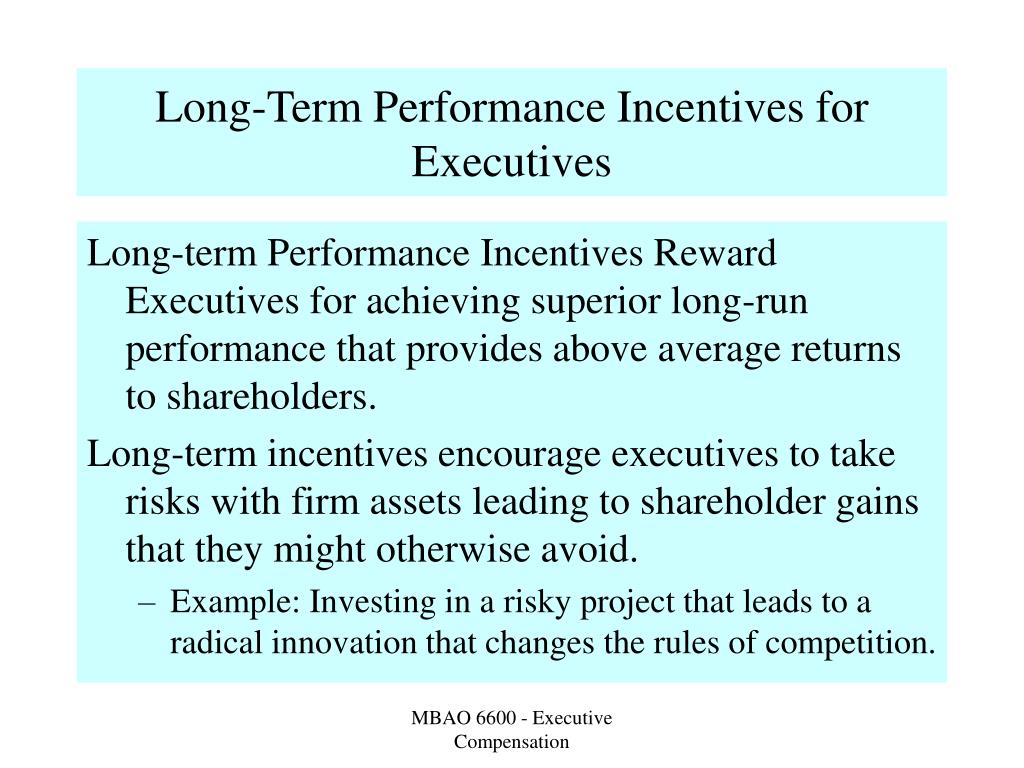 Long-Term Performance Incentives for Executives

Long-term Performance Incentives Reward Executives for achieving superior long-run performance that provides above average returns to shareholders.

Long-term incentives encourage executives to take risks with firm assets leading to shareholder gains that they might otherwise avoid.

– Example: Investing in a risky project that leads to a radical innovation that changes the rules of competition.

MBAO 6600 - Executive Compensation